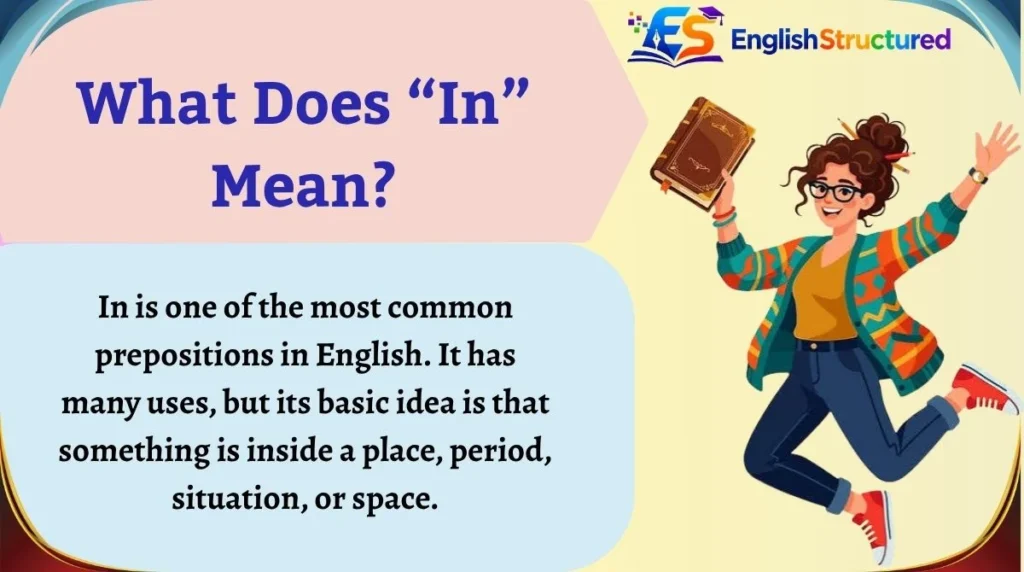 ES EnglishStructured

What Does “In” Mean?

In is one of the most common prepositions in English. It has many uses, but its basic idea is that something is inside a place, period, situation, or space.